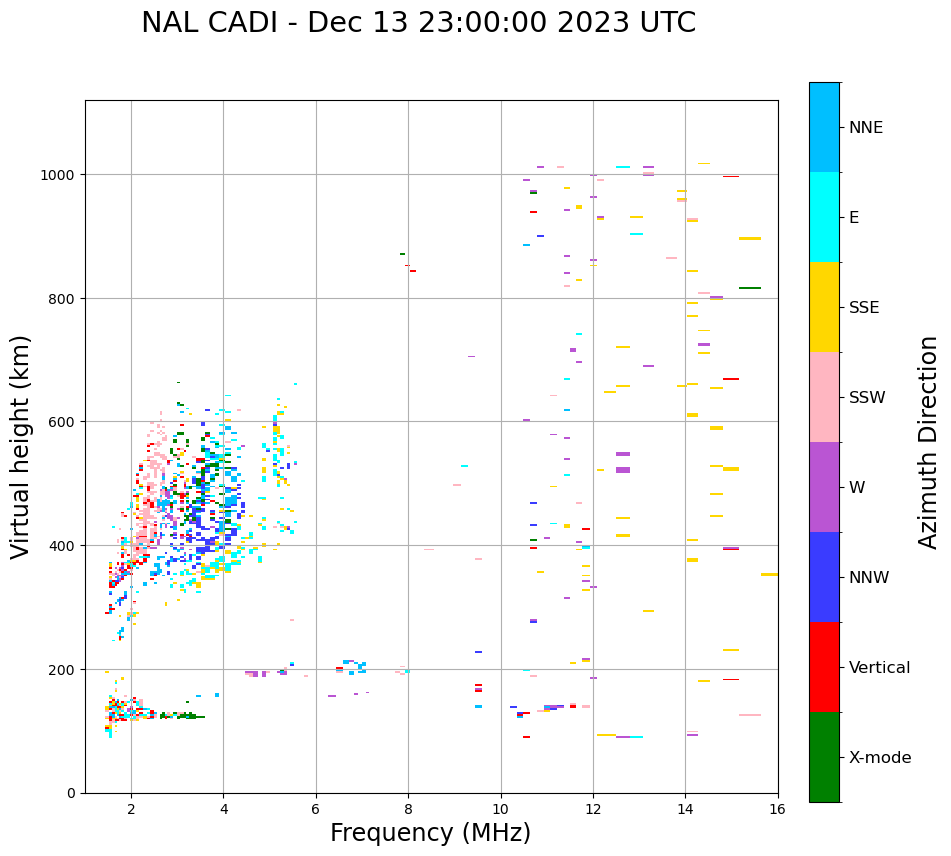 NAL CADI - Dec 13 23:00:00 2023 UTC

Virtual height (km)

1000
800
600
400
200
0

2 4 6 8 10 12 14 16

Frequency (MHz)

NNE
E
SSE
SSW
W
NNW
Vertical
X-mode

Azimuth Direction